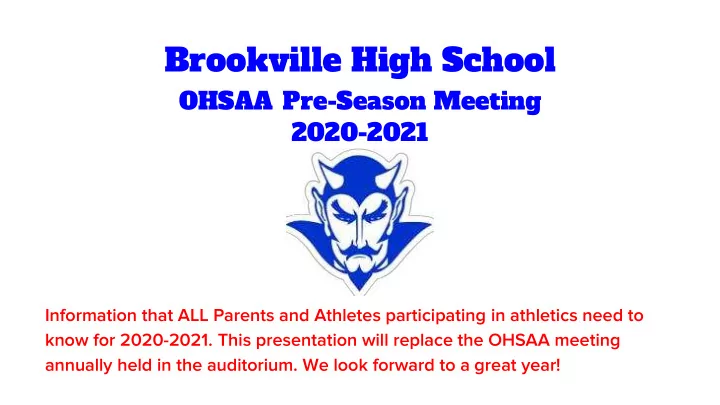 Brookville High School
OHSAA Pre-Season Meeting
2020-2021

Information that ALL Parents and Athletes participating in athletics need to know for 2020-2021. This presentation will replace the OHSAA meeting annually held in the auditorium. We look forward to a great year!